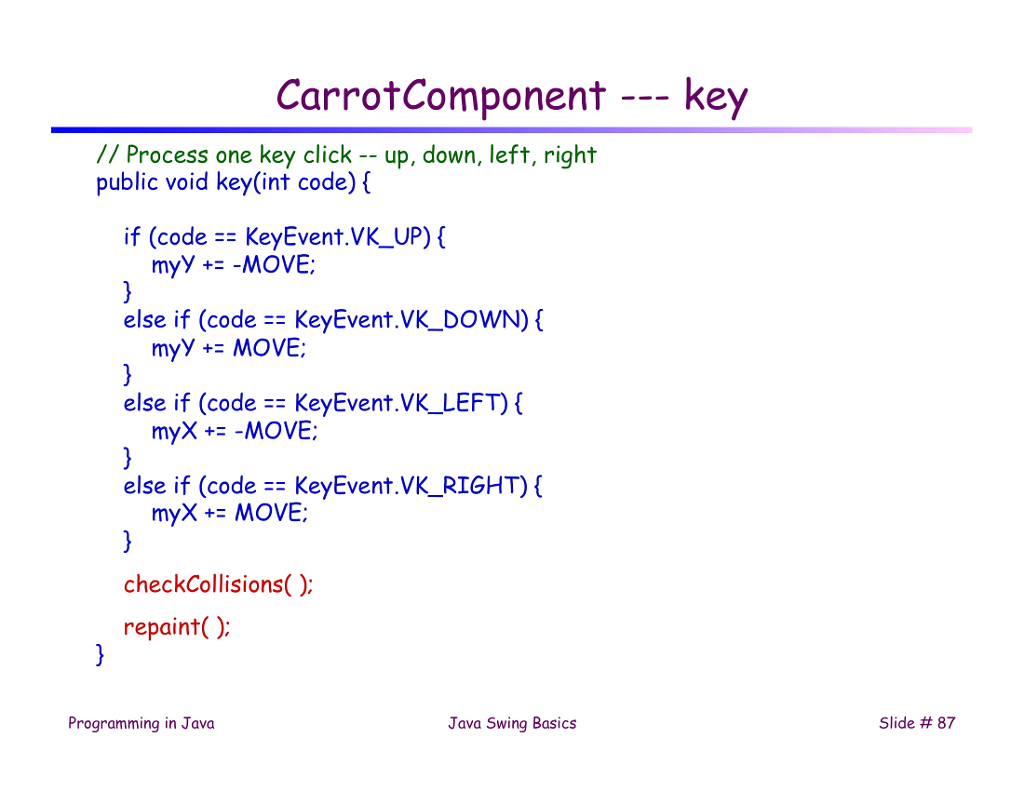 CarrotComponent --- key

// Process one key click -- up, down, left, right
public void key(int code) {

if (code == KeyEvent.VK_UP) {
myY += -MOVE;
}
else if (code == KeyEvent.VK_DOWN) {
myY += MOVE;
}
else if (code == KeyEvent.VK_LEFT) {
myX += -MOVE;
}
else if (code == KeyEvent.VK_RIGHT) {
myX += MOVE;
}

checkCollisions( );

repaint( );
}

Programming in Java

Java Swing Basics

Slide # 87